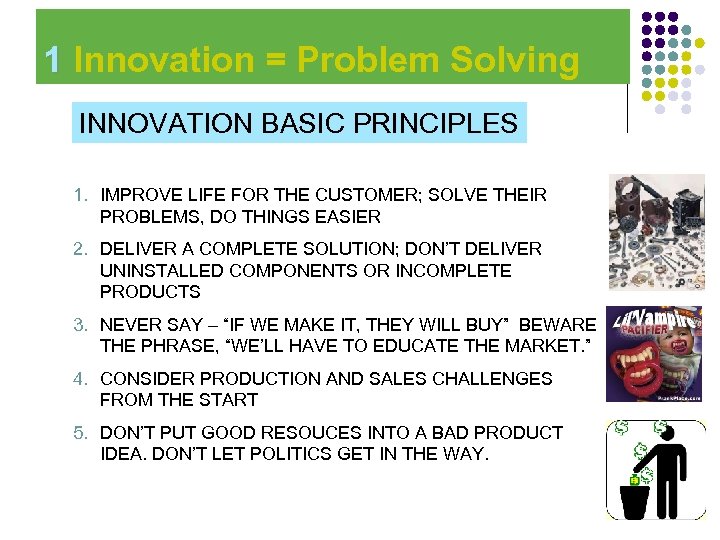 1 Innovation = Problem Solving

INNOVATION BASIC PRINCIPLES

1. IMPROVE LIFE FOR THE CUSTOMER; SOLVE THEIR PROBLEMS, DO THINGS EASIER

2. DELIVER A COMPLETE SOLUTION; DON'T DELIVER UNINSTALLED COMPONENTS OR INCOMPLETE PRODUCTS

3. NEVER SAY – "IF WE MAKE IT, THEY WILL BUY" BEWARE THE PHRASE, "WE'LL HAVE TO EDUCATE THE MARKET."

4. CONSIDER PRODUCTION AND SALES CHALLENGES FROM THE START

5. DON'T PUT GOOD RESOUCES INTO A BAD PRODUCT IDEA. DON'T LET POLITICS GET IN THE WAY.

Lil'Vampire PACIFIER

PrankPlace.com